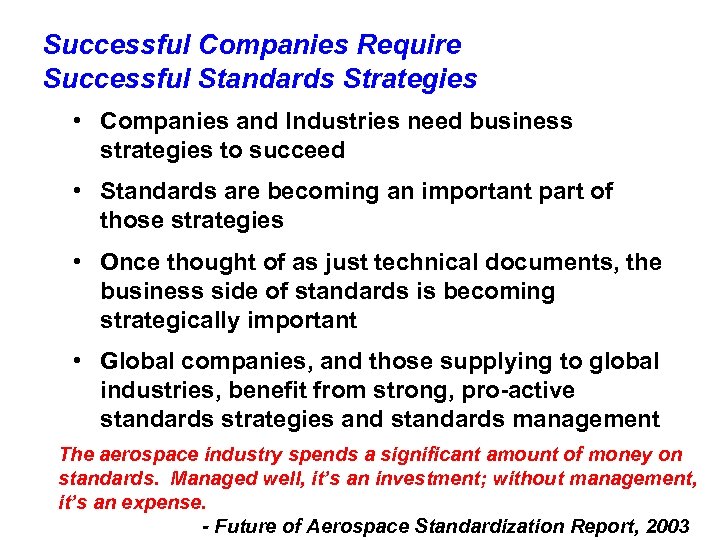 Successful Companies Require
Successful Standards Strategies

• Companies and Industries need business strategies to succeed

• Standards are becoming an important part of those strategies

• Once thought of as just technical documents, the business side of standards is becoming strategically important

• Global companies, and those supplying to global industries, benefit from strong, pro-active standards strategies and standards management

The aerospace industry spends a significant amount of money on standards. Managed well, it's an investment; without management, it's an expense.

- Future of Aerospace Standardization Report, 2003